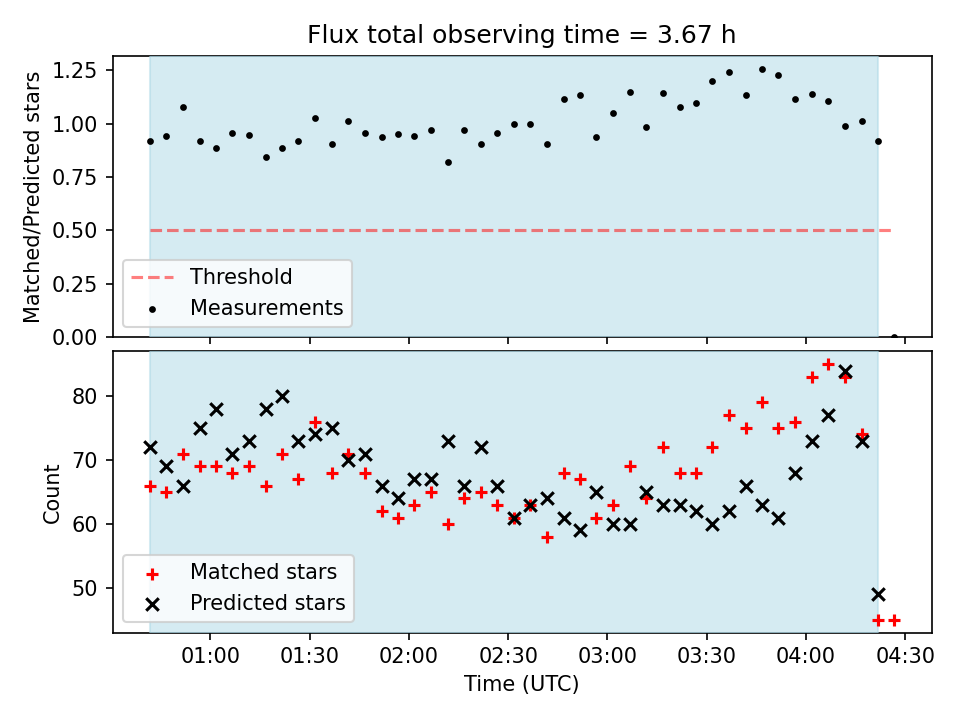 Flux total observing time = 3.67 h

Matched/Predicted stars

1.25
1.00
0.75
0.50
0.25
0.00

Threshold
Measurements

Count

80
70
60
50

Matched stars
Predicted stars

01:00 01:30 02:00 02:30 03:00 03:30 04:00 04:30

Time (UTC)